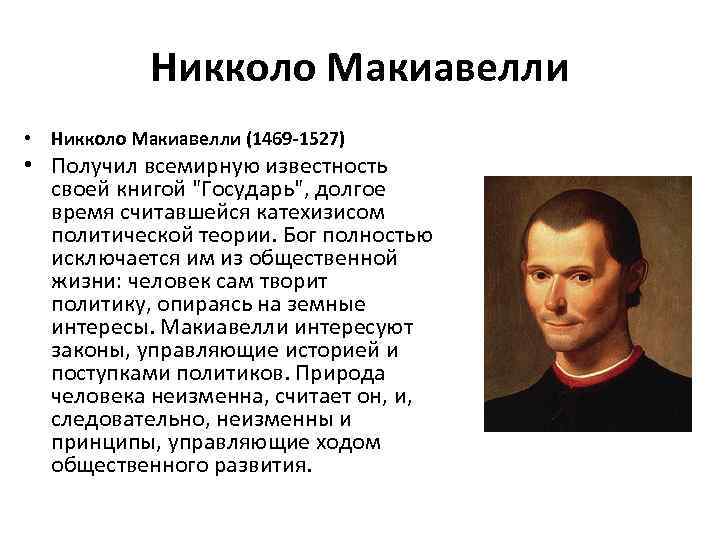 Никколо Макиавелли

• Никколо Макиавелли (1469-1527)
• Получил всемирную известность своей книгой "Государь", долгое время считавшейся катехизисом политической теории. Бог полностью исключается им из общественной жизни: человек сам творит политику, опираясь на земные интересы. Макиавелли интересуют законы, управляющие историей и поступками политиков. Природа человека неизменна, считает он, и, следовательно, неизменны и принципы, управляющие ходом общественного развития.